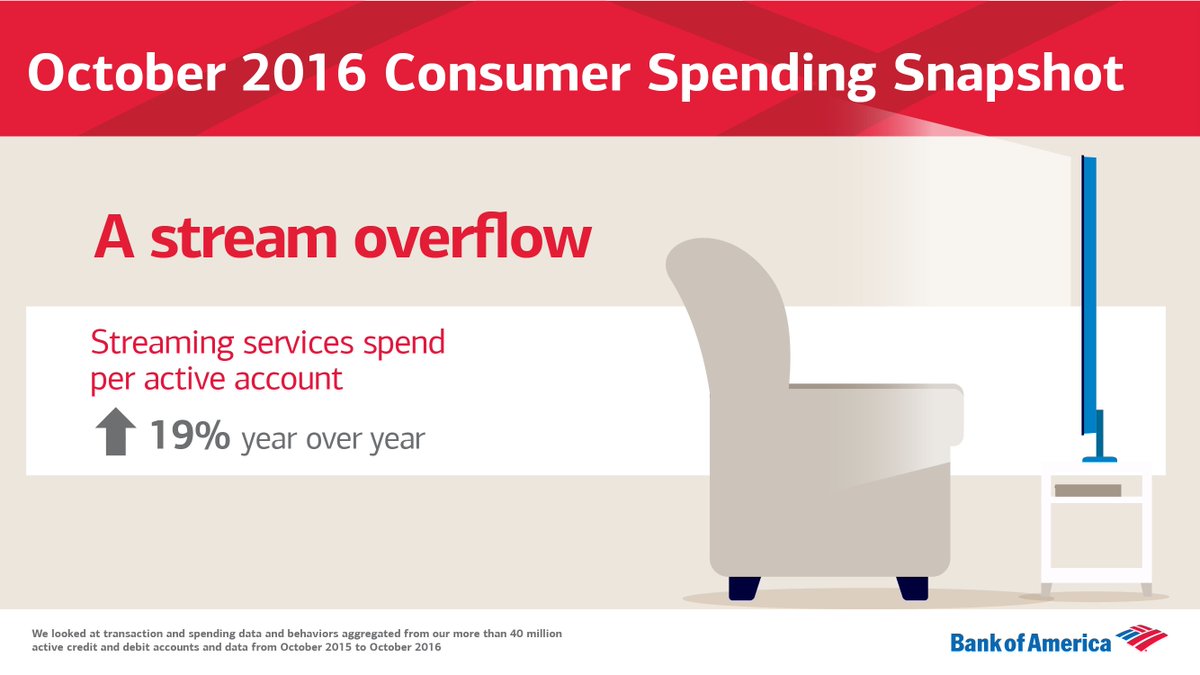 October 2016 Consumer Spending Snapshot

A stream overflow

Streaming services spend per active account

19% year over year

We looked at transaction and spending data and behaviors aggregated from our more than 40 million active credit and debit accounts and data from October 2015 to October 2016

Bank of America